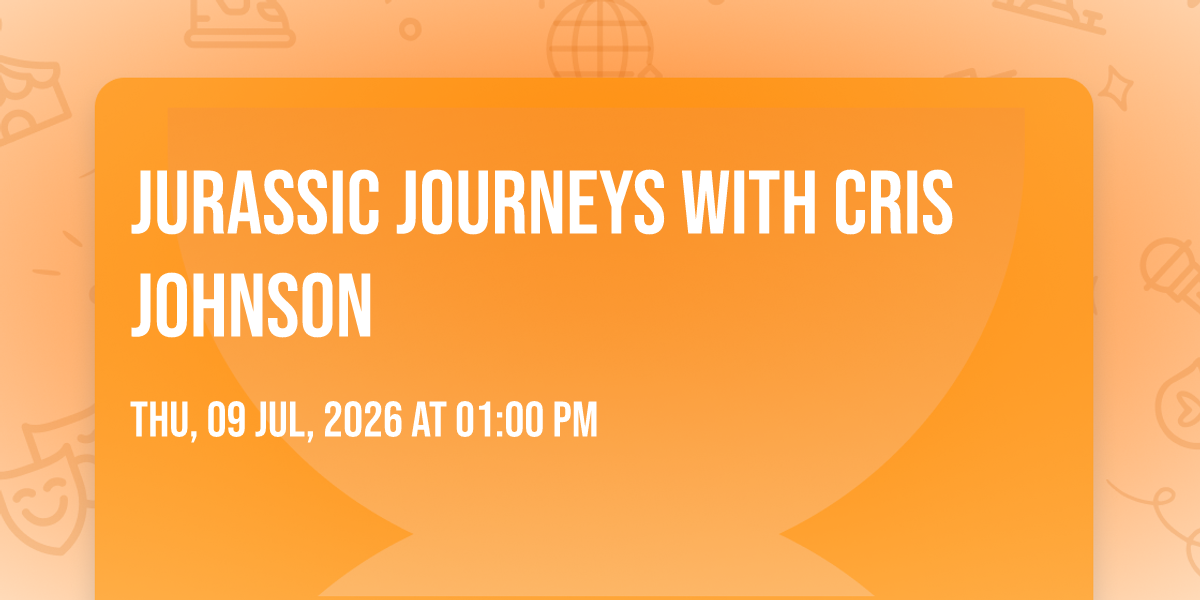 JURASSIC JOURNEYS WITH CRIS JOHNSON

THU, 09 JUL, 2026 AT 01:00 PM